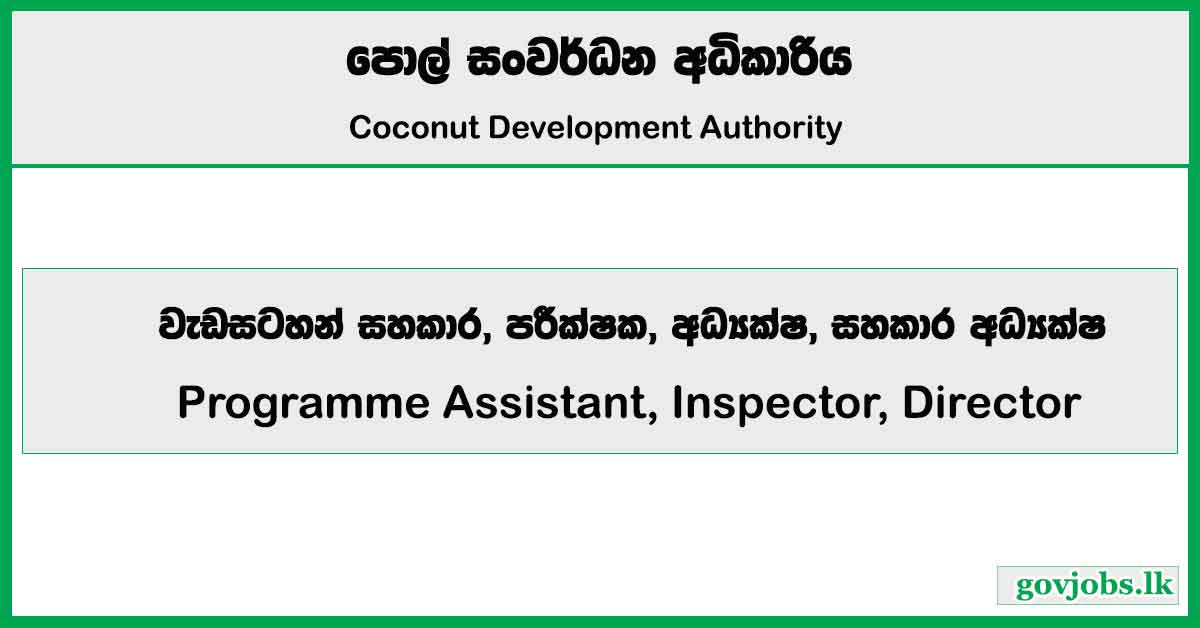 පොල් සංවර්ධන අධිකාරිය

Coconut Development Authority

වැඩසටහන් සහකාර, පරීක්ෂක, අධ්‍යක්ෂ, සහකාර අධ්‍යක්ෂ

Programme Assistant, Inspector, Director

govjobs.lk